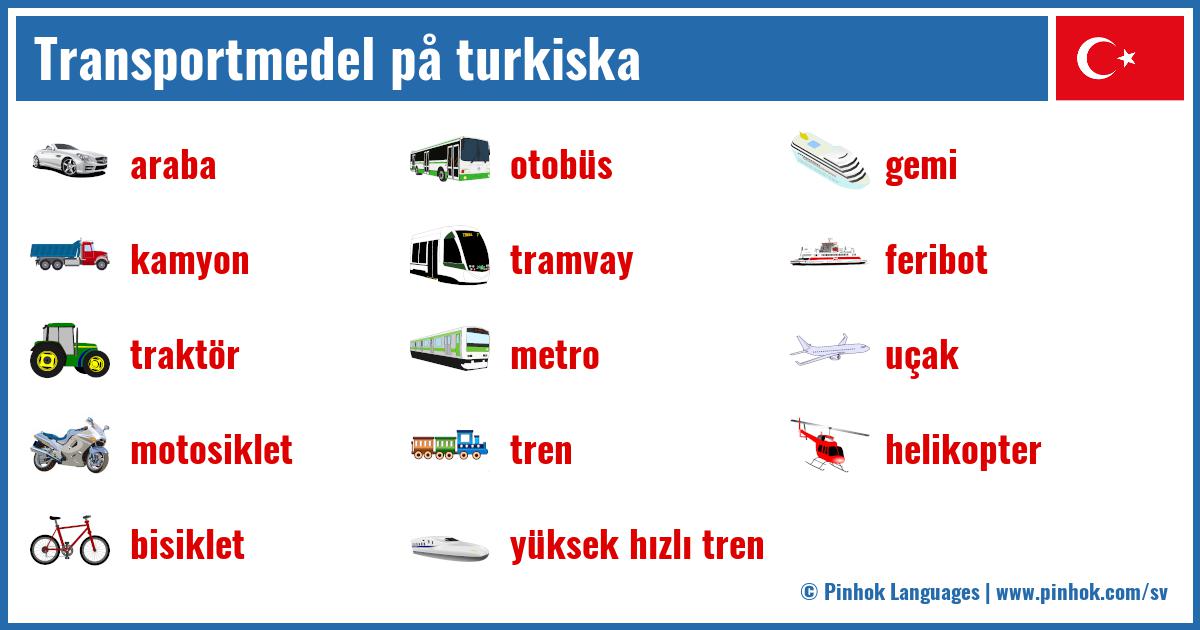 Transportmedel på turkiska

araba

kamyon

traktör

motosiklet

bisiklet

otobüs

tramvay

metro

tren

yüksek hızlı tren

gemi

feribot

uçak

helikopter

© Pinhok Languages | www.pinhok.com/sv